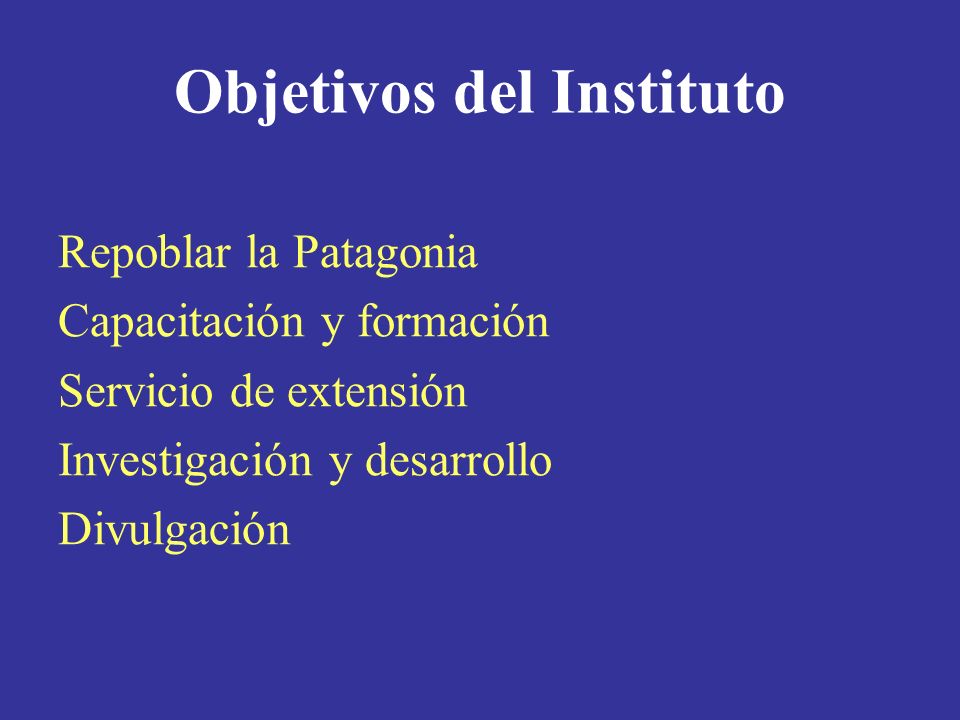 Objetivos del Instituto

Repoblar la Patagonia
Capacitación y formación
Servicio de extensión
Investigación y desarrollo
Divulgación